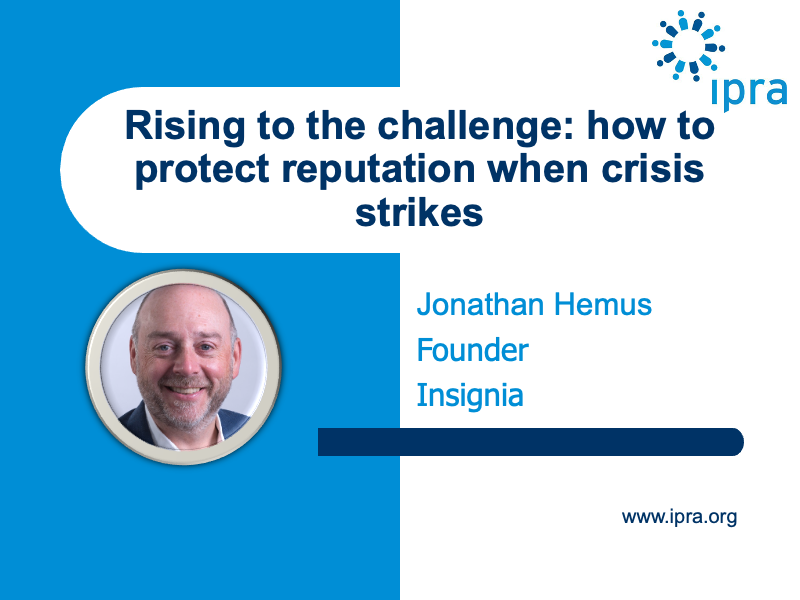 ipra

Rising to the challenge: how to protect reputation when crisis strikes

Jonathan Hemus
Founder
Insignia

www.ipra.org